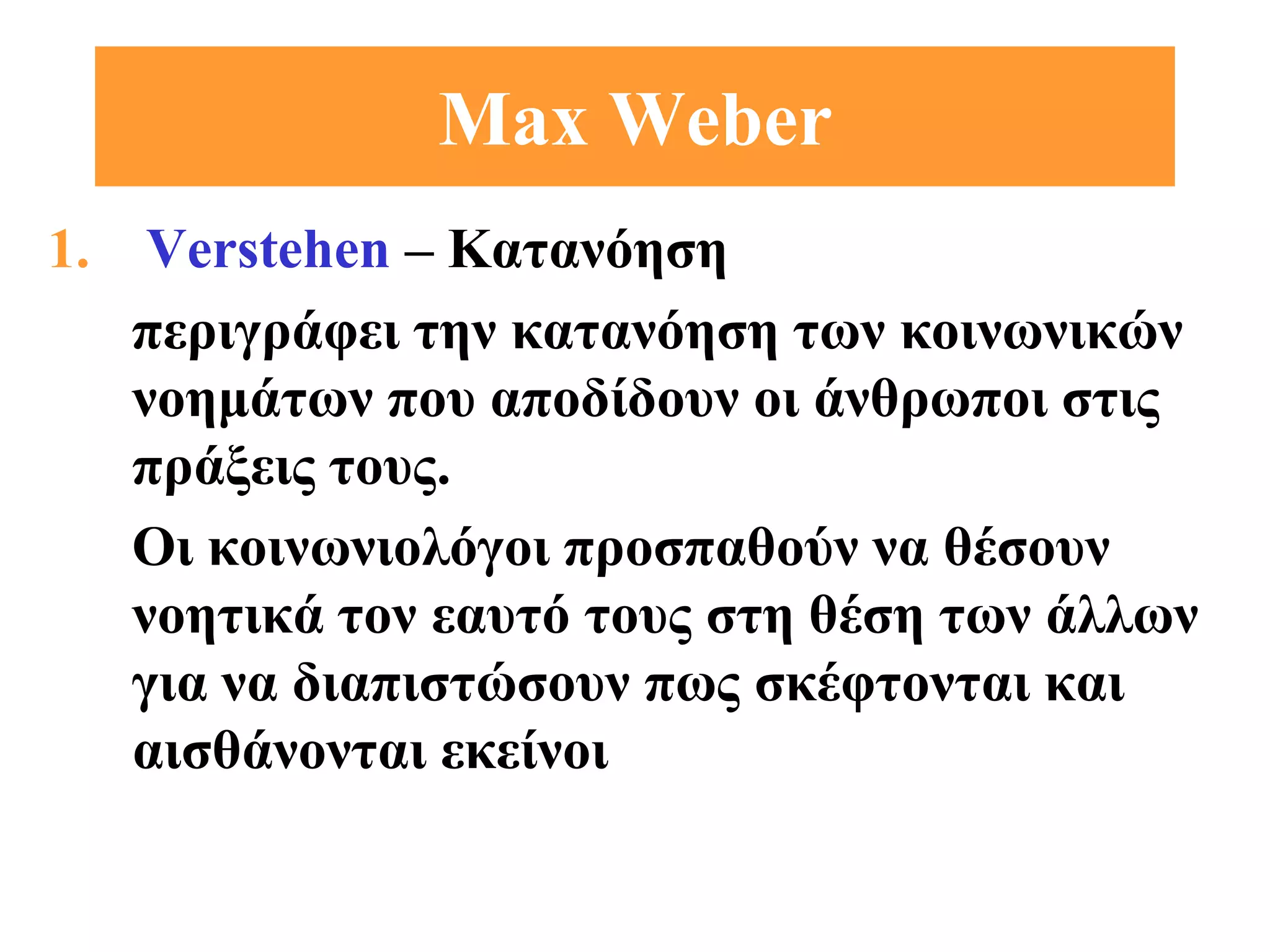 Max Weber

1. Verstehen – Κατανόηση

περιγράφει την κατανόηση των κοινωνικών νοημάτων που αποδίδουν οι άνθρωποι στις πράξεις τους.

Οι κοινωνιολόγοι προσπαθούν να θέσουν νοητικά τον εαυτό τους στη θέση των άλλων για να διαπιστώσουν πως σκέφτονται και αισθάνονται εκείνοι